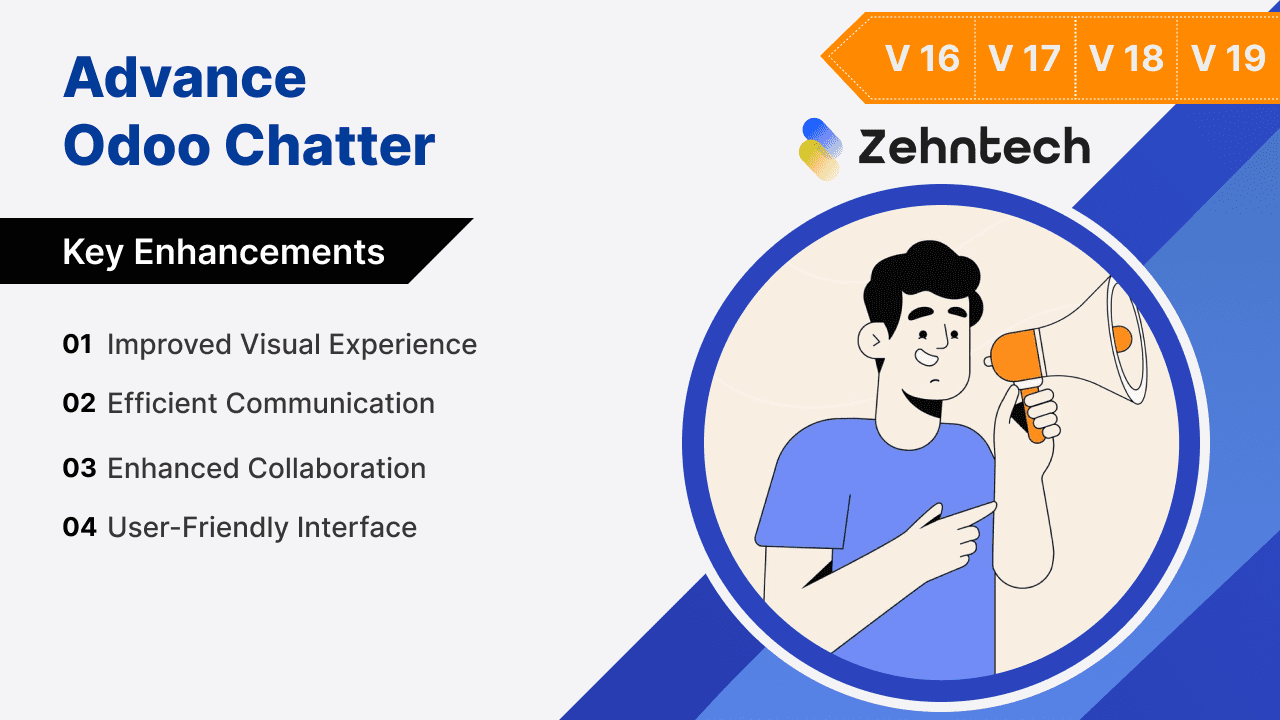 Advance Odoo Chatter

V 16 V 17 V 18 V 19

Zehntech

Key Enhancements

01 Improved Visual Experience

02 Efficient Communication

03 Enhanced Collaboration

04 User-Friendly Interface